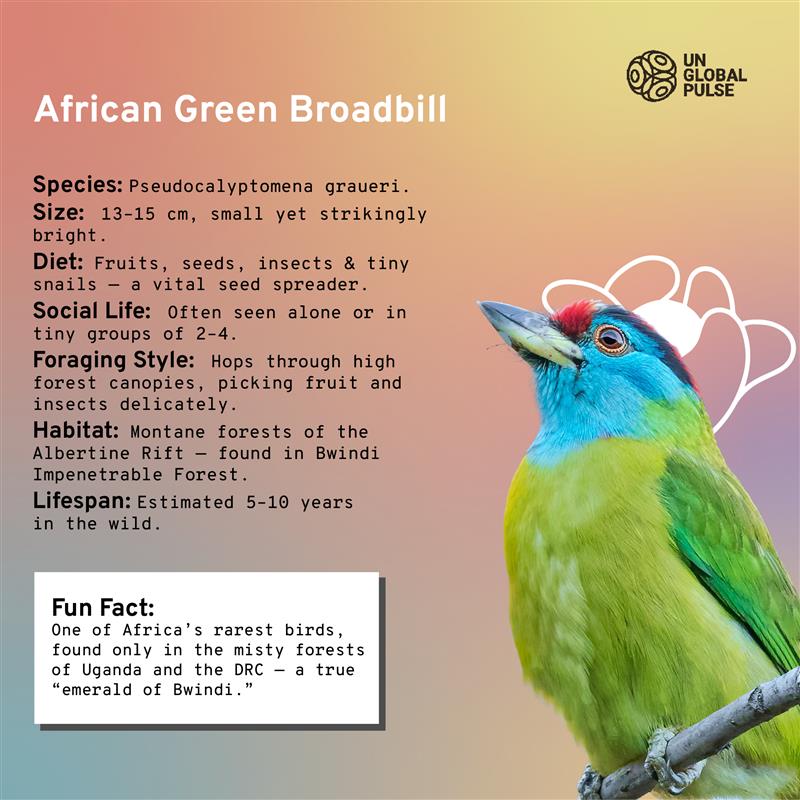 UN GLOBAL PULSE

African Green Broadbill

Species: Pseudocalyptomena graueri.
Size: 13-15 cm, small yet strikingly bright.
Diet: Fruits, seeds, insects & tiny snails — a vital seed spreader.
Social Life: Often seen alone or in tiny groups of 2-4.
Foraging Style: Hops through high forest canopies, picking fruit and insects delicately.
Habitat: Montane forests of the Albertine Rift — found in Bwindi Impenetrable Forest.
Lifespan: Estimated 5-10 years in the wild.

Fun Fact:
One of Africa's rarest birds, found only in the misty forests of Uganda and the DRC — a true "emerald of Bwindi."